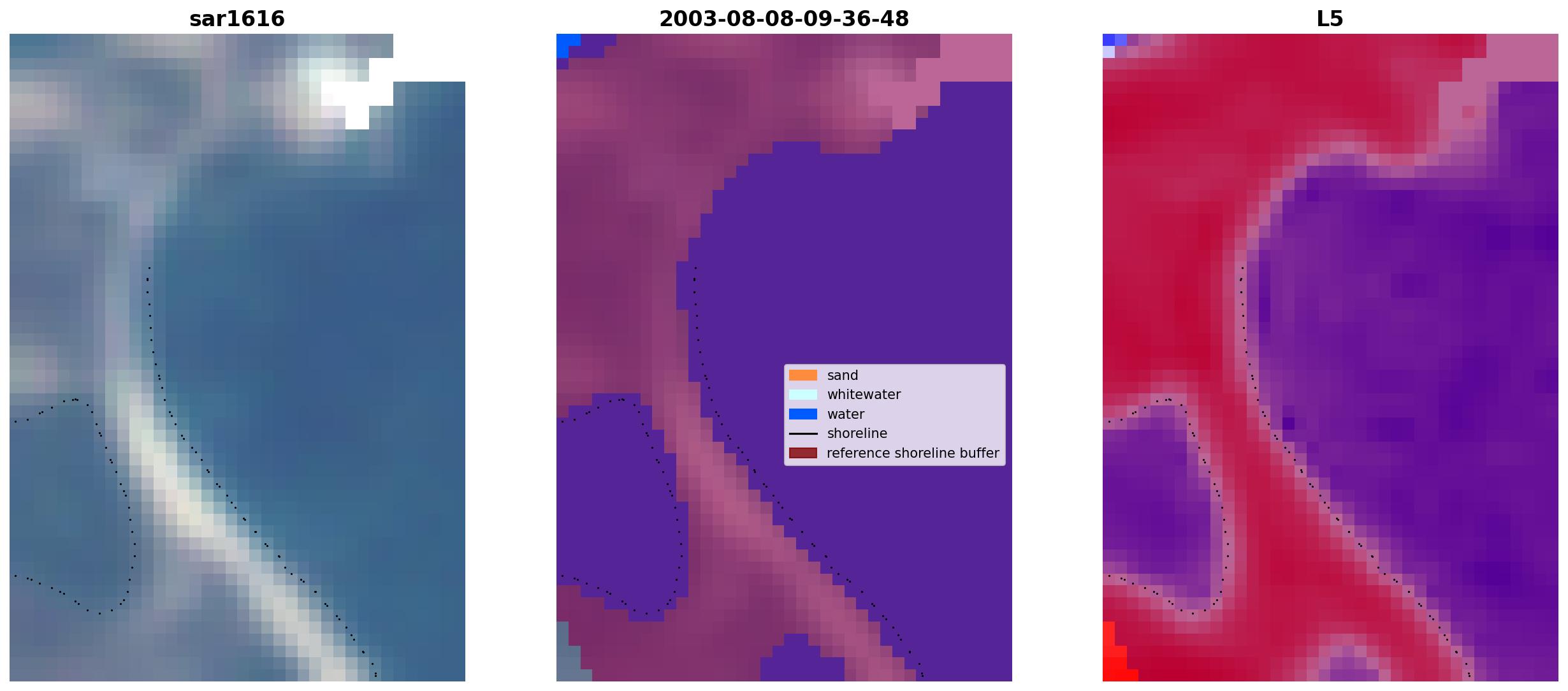 sar1616

2003-08-08-09-36-48

sand
whitewater
water
shoreline
reference shoreline buffer

L5